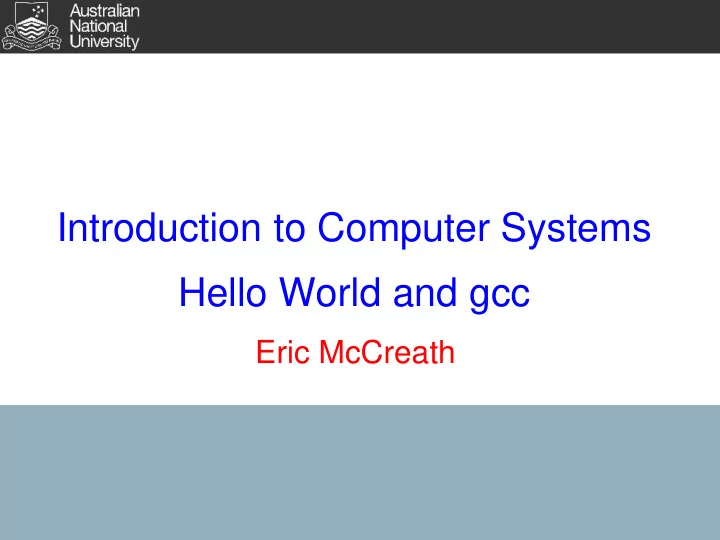 Australian National University

Introduction to Computer Systems

Hello World and gcc

Eric McCreath